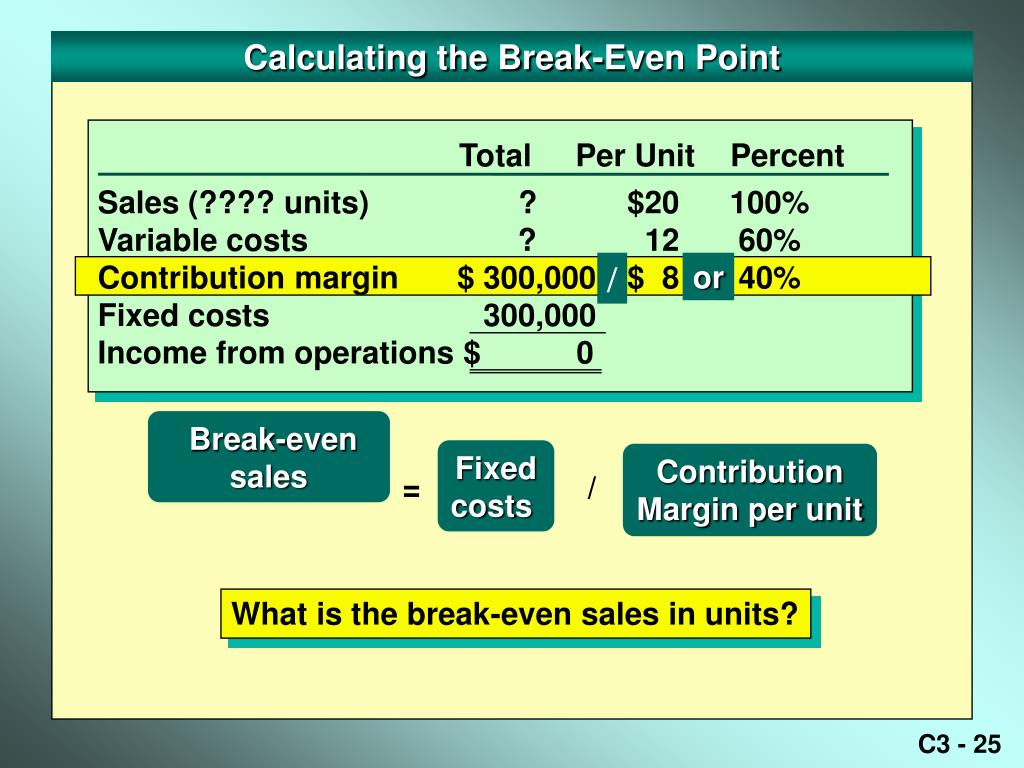 Calculating the Break-Even Point

|  | Total | Per Unit | Percent |
|---|---|---|---|
| Sales (???? units) | ? | $20 | 100% |
| Variable costs | ? | 12 | 60% |
| Contribution margin | $ 300,000 / | $ 8 or | 40% |
| Fixed costs | 300,000 |  |  |
| Income from operations | $ 0 |  |  |

Break-even sales = Fixed costs / Contribution Margin per unit

What is the break-even sales in units?

C3 - 25